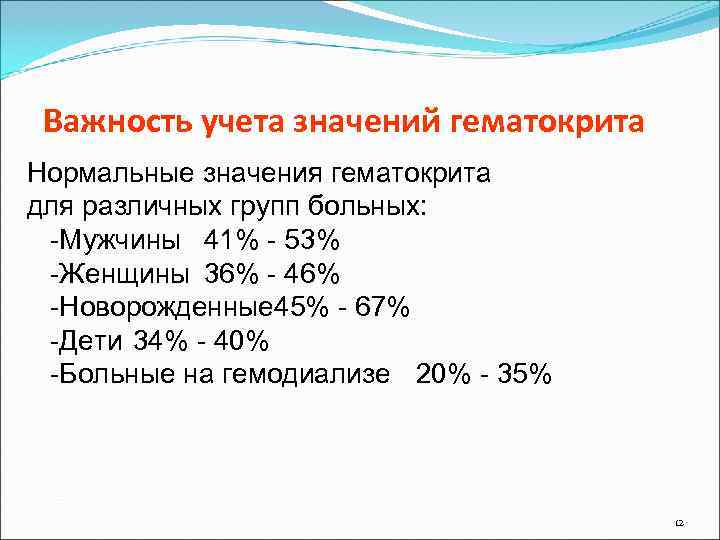 Важность учета значений гематокрита

Нормальные значения гематокрита для различных групп больных:
-Мужчины 41% - 53%
-Женщины 36% - 46%
-Новорожденные45% - 67%
-Дети 34% - 40%
-Больные на гемодиализе 20% - 35%

12